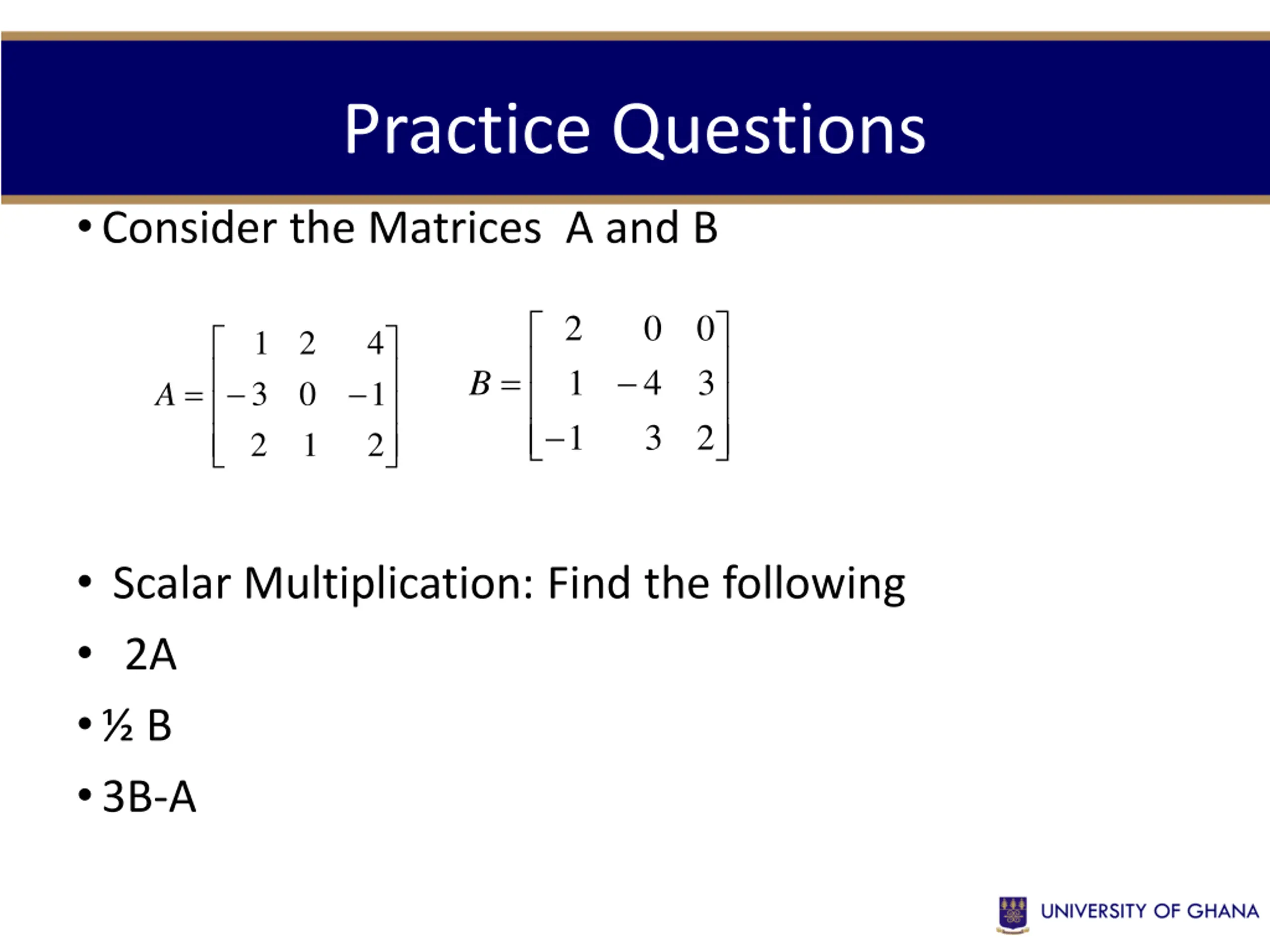 Practice Questions

• Consider the Matrices A and B

$A = \begin{bmatrix} 1 & 2 & 4 \\ -3 & 0 & -1 \\ 2 & 1 & 2 \end{bmatrix}$ $B = \begin{bmatrix} 2 & 0 & 0 \\ 1 & -4 & 3 \\ -1 & 3 & 2 \end{bmatrix}$

• Scalar Multiplication: Find the following

• 2A

• ½ B

• 3B-A

UNIVERSITY OF GHANA